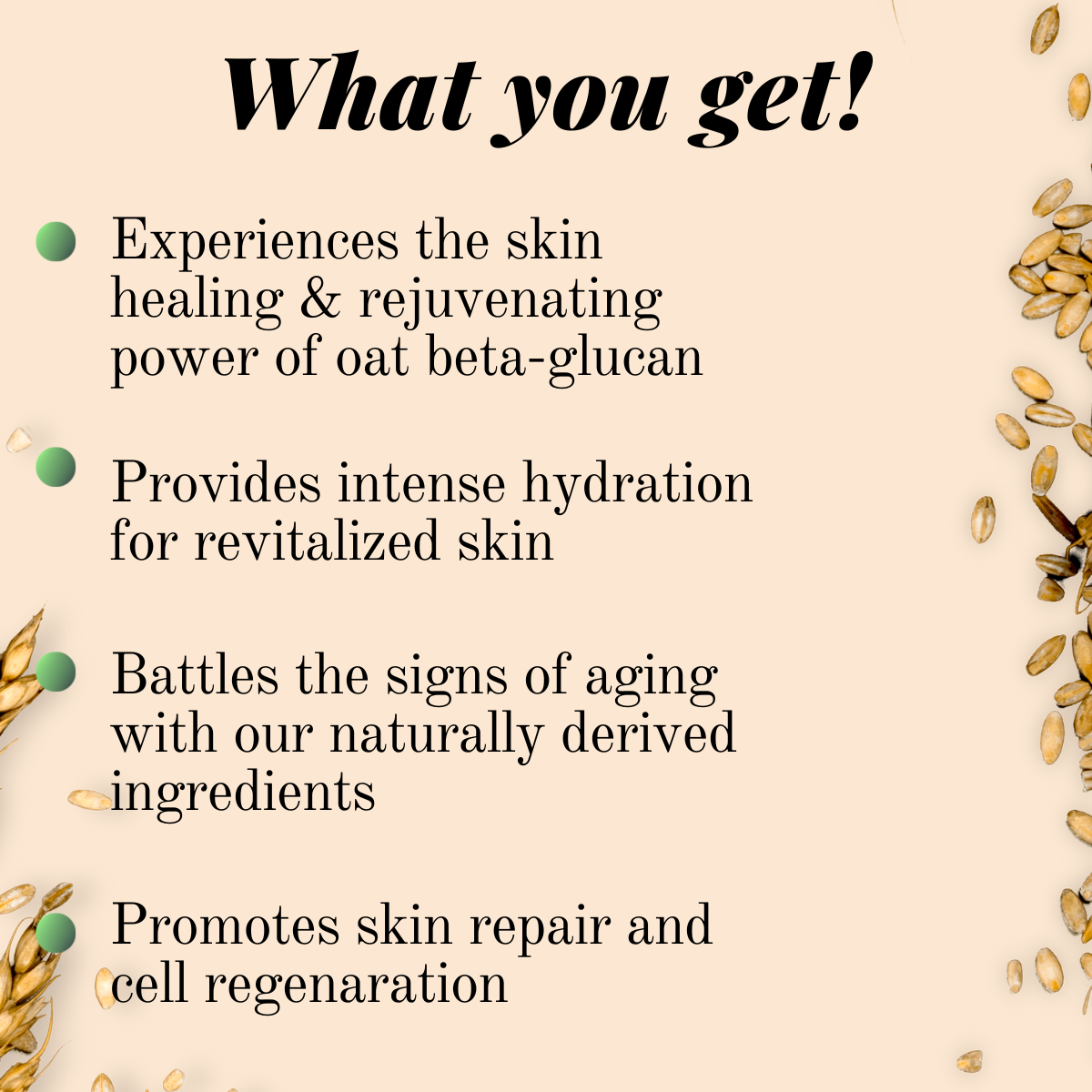 What you get!

Experiences the skin healing & rejuvenating power of oat beta-glucan

Provides intense hydration for revitalized skin

Battles the signs of aging with our naturally derived ingredients

Promotes skin repair and cell regenaration